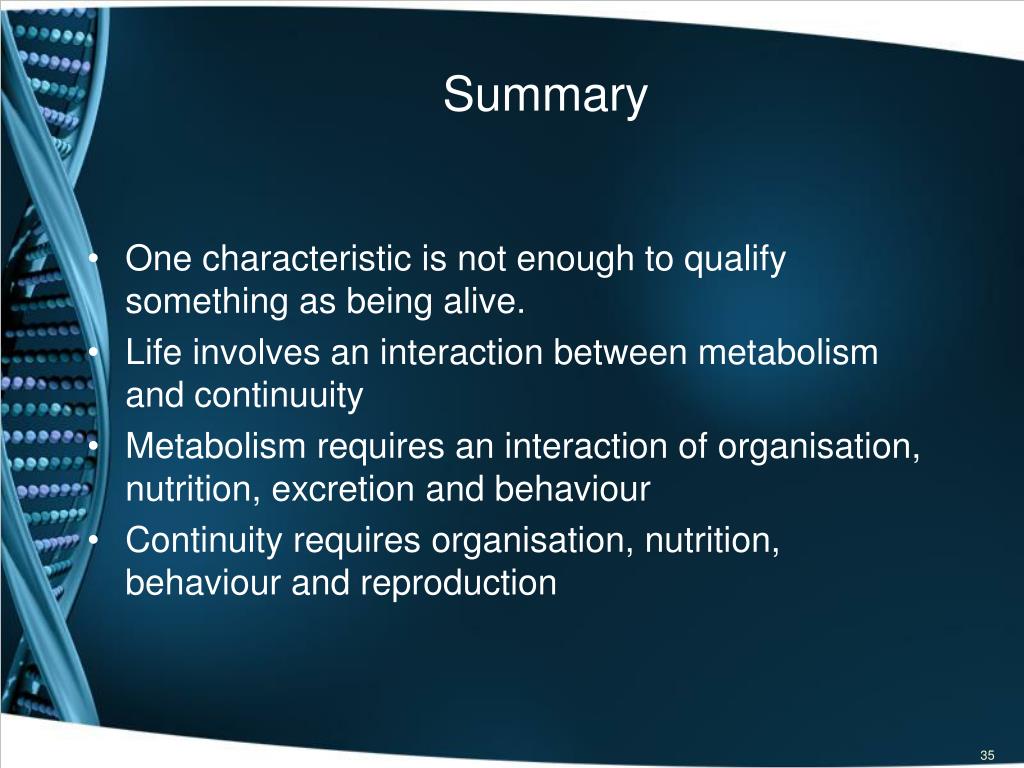 Summary

• One characteristic is not enough to qualify something as being alive.
• Life involves an interaction between metabolism and continuuity
• Metabolism requires an interaction of organisation, nutrition, excretion and behaviour
• Continuity requires organisation, nutrition, behaviour and reproduction

35